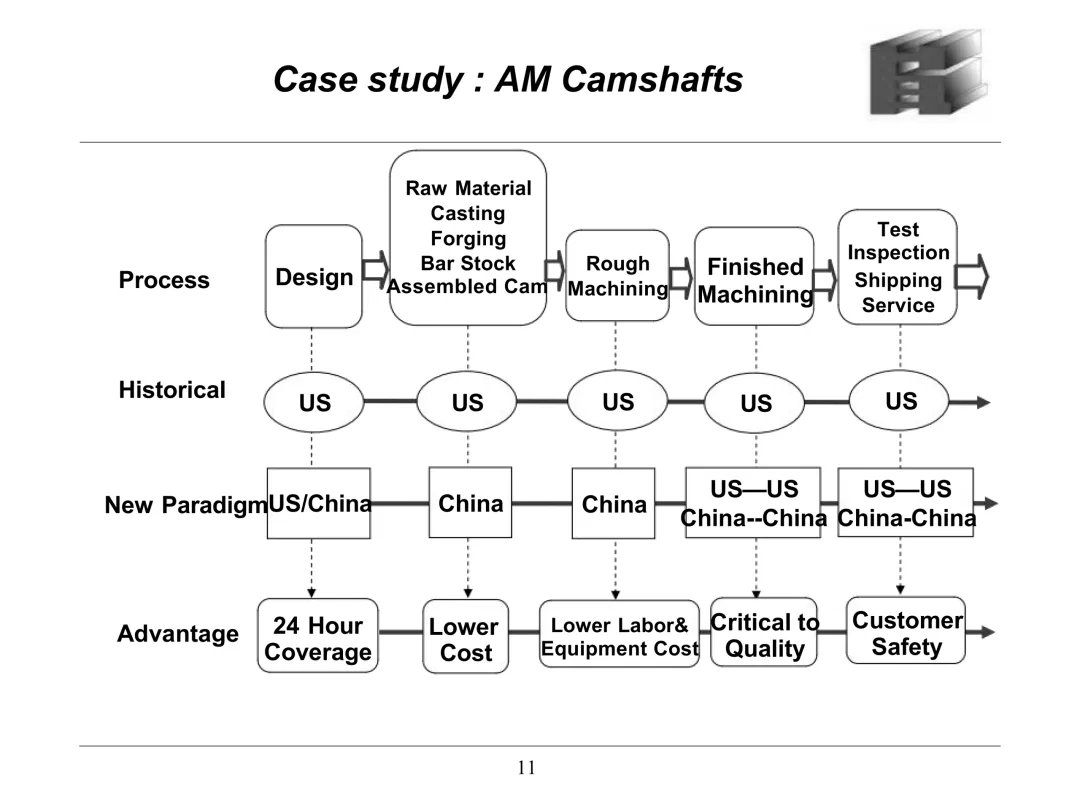 Case study : AM Camshafts

Process

Design

Raw Material
Casting
Forging
Bar Stock
Assembled Cam

Rough
Machining

Finished
Machining

Test
Inspection
Shipping
Service

Historical

US

US

US

US

US

New Paradigm

US/China

China

China

US—US
China--China

US—US
China-China

Advantage

24 Hour
Coverage

Lower
Cost

Lower Labor&
Equipment Cost

Critical to
Quality

Customer
Safety

11